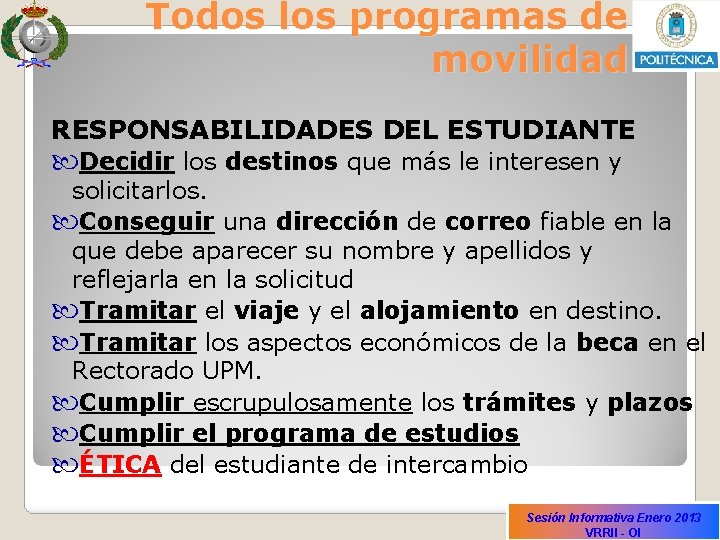 Todos los programas de movilidad

POLITÉCNICA

RESPONSABILIDADES DEL ESTUDIANTE

Decidir los destinos que más le interesen y solicitarlos.

Conseguir una dirección de correo fiable en la que debe aparecer su nombre y apellidos y reflejarla en la solicitud

Tramitar el viaje y el alojamiento en destino.

Tramitar los aspectos económicos de la beca en el Rectorado UPM.

Cumplir escrupulosamente los trámites y plazos

Cumplir el programa de estudios

ÉTICA del estudiante de intercambio

Sesión Informativa Enero 2013
VRRII - OI